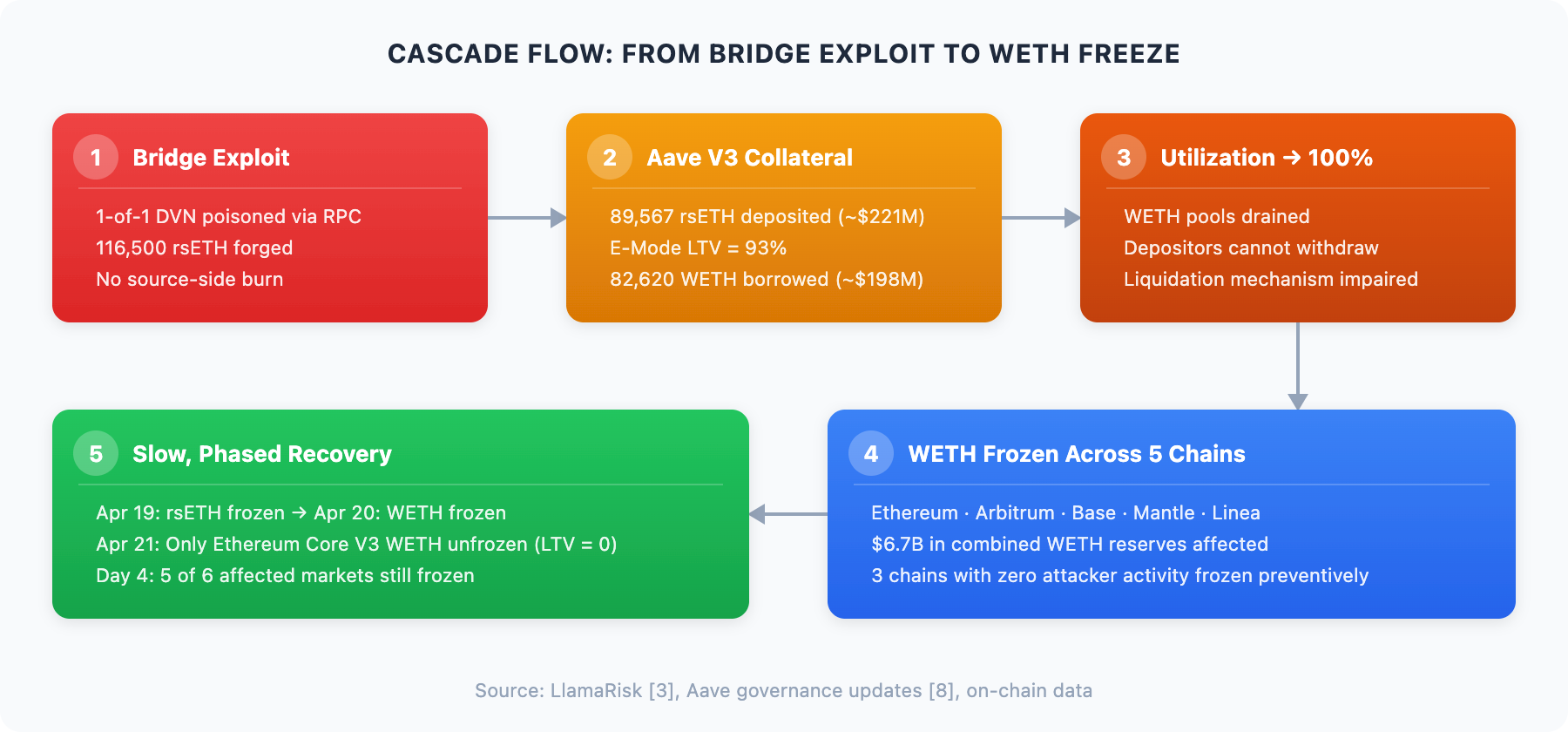 CASCADE FLOW: FROM BRIDGE EXPLOIT TO WETH FREEZE

1 Bridge Exploit

1-of-1 DVN poisoned via RPC
116,500 rsETH forged
No source-side burn

2 Aave V3 Collateral

89,567 rsETH deposited (~$221M)
E-Mode LTV = 93%
82,620 WETH borrowed (~$198M)

3 Utilization → 100%

WETH pools drained
Depositors cannot withdraw
Liquidation mechanism impaired

4 WETH Frozen Across 5 Chains

Ethereum · Arbitrum · Base · Mantle · Linea
$6.7B in combined WETH reserves affected
3 chains with zero attacker activity frozen preventively

5 Slow, Phased Recovery

Apr 19: rsETH frozen → Apr 20: WETH frozen
Apr 21: Only Ethereum Core V3 WETH unfrozen (LTV = 0)
Day 4: 5 of 6 affected markets still frozen

Source: LlamaRisk [3], Aave governance updates [8], on-chain data